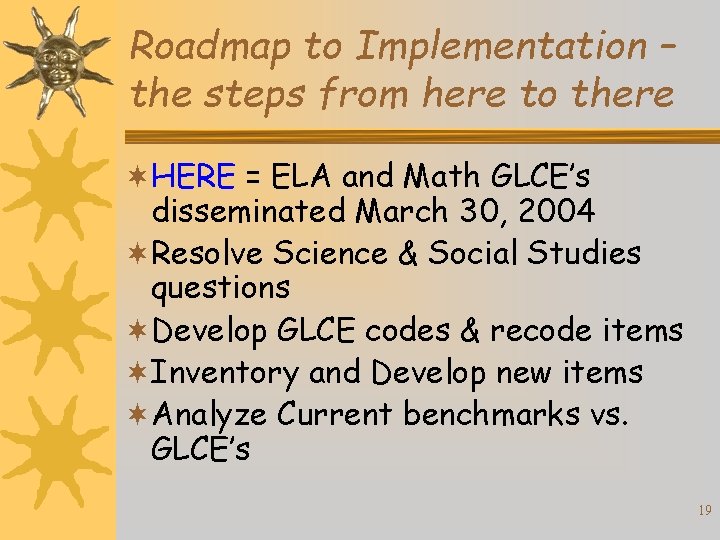 Roadmap to Implementation – the steps from here to there

HERE = ELA and Math GLCE's disseminated March 30, 2004

Resolve Science & Social Studies questions

Develop GLCE codes & recode items

Inventory and Develop new items

Analyze Current benchmarks vs. GLCE's

19